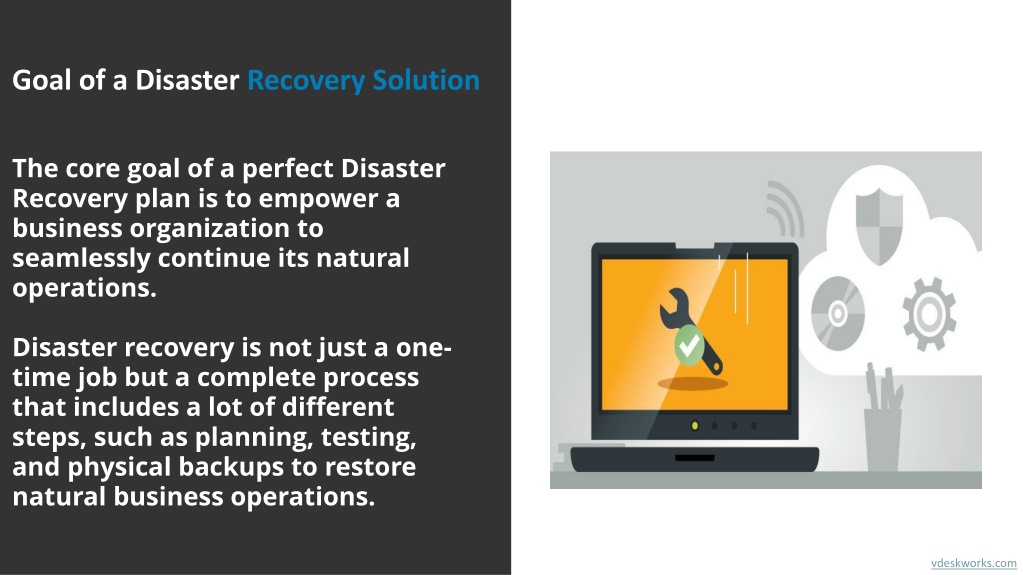 Goal of a Disaster Recovery Solution

The core goal of a perfect Disaster Recovery plan is to empower a business organization to seamlessly continue its natural operations.

Disaster recovery is not just a one-time job but a complete process that includes a lot of different steps, such as planning, testing, and physical backups to restore natural business operations.

vdeskworks.com